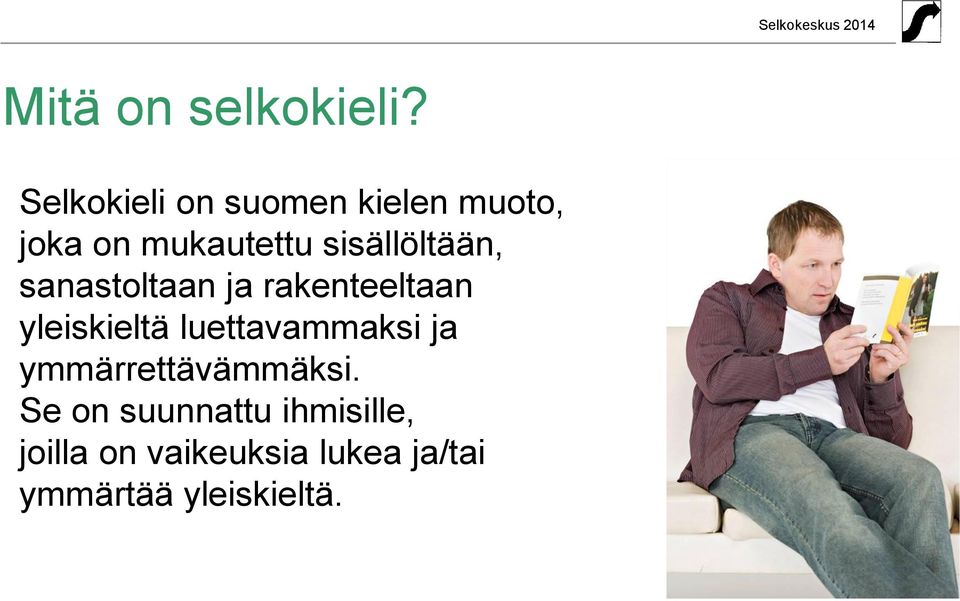 Selkokeskus 2014

Mitä on selkokieli?

Selkokieli on suomen kielen muoto, joka on mukautettu sisällöltään, sanastoltaan ja rakenteeltaan yleiskieltä luettavammaksi ja ymmärrettävämmäksi.
Se on suunnattu ihmisille, joilla on vaikeuksia lukea ja/tai ymmärtää yleiskieltä.